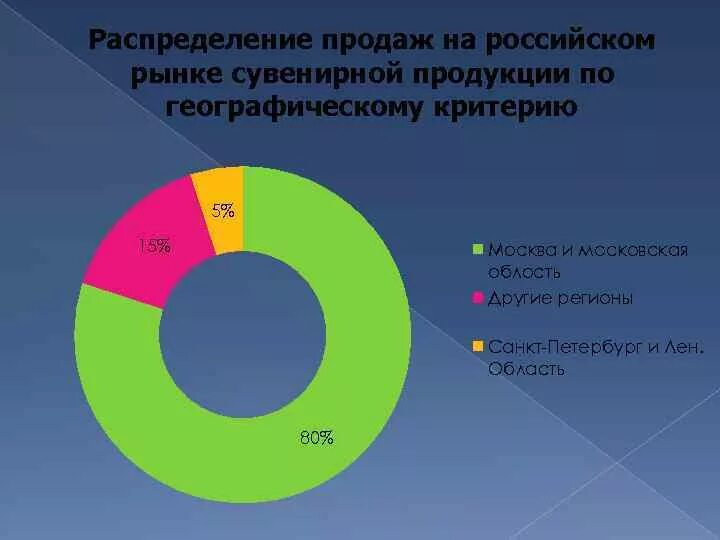 Распределение продаж на российском рынке сувенирной продукции по географическому критерию

5%

15%

80%

Москва и московская область

Другие регионы

Санкт-Петербург и Лен. Область